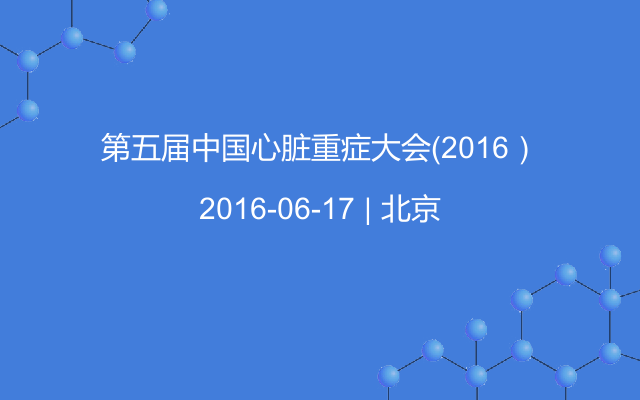 第五届中国心脏重症大会(2016）

2016-06-17 | 北京